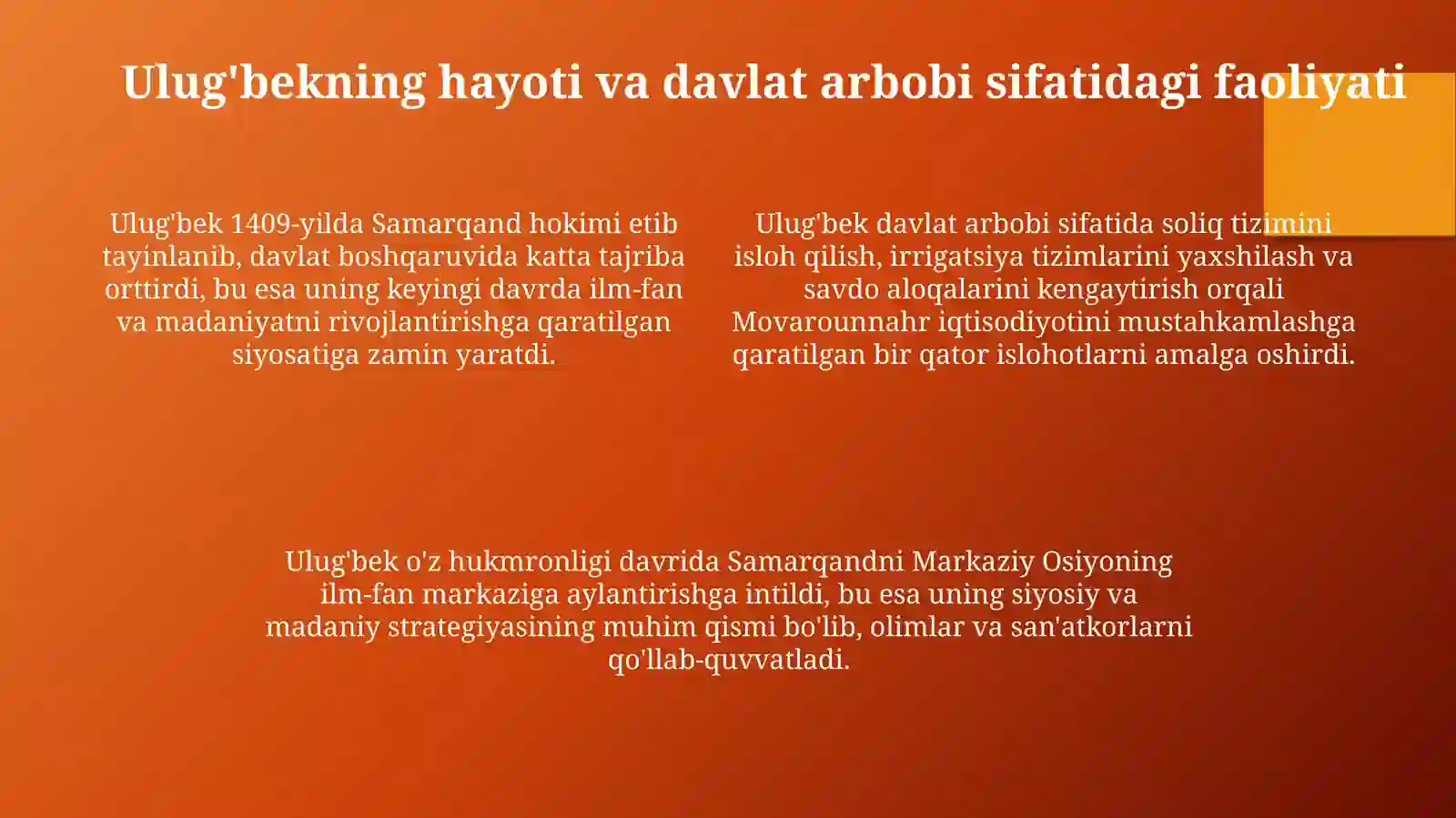 Ulug'bekning hayoti va davlat arbobi sifatidagi faoliyati

Ulug'bek 1409-yilda Samarqand hokimi etib tayinlanib, davlat boshqaruvida katta tajriba orttirdi, bu esa uning keyingi davrda ilm-fan va madaniyatni rivojlantirishga qaratilgan siyosatiga zamin yaratdi.

Ulug'bek davlat arbobi sifatida soliq tizimini isloh qilish, irrigatsiya tizimlarini yaxshilash va savdo aloqalarini kengaytirish orqali Movarounnahr iqtisodiyotini mustahkamlashga qaratilgan bir qator islohotlarni amalga oshirdi.

Ulug'bek o'z hukmronligi davrida Samarqandni Markaziy Osiyoning ilm-fan markaziga aylantirishga intildi, bu esa uning siyosiy va madaniy strategiyasining muhim qismi bo'lib, olimlar va san'atkorlarni qo'llab-quvvatladi.